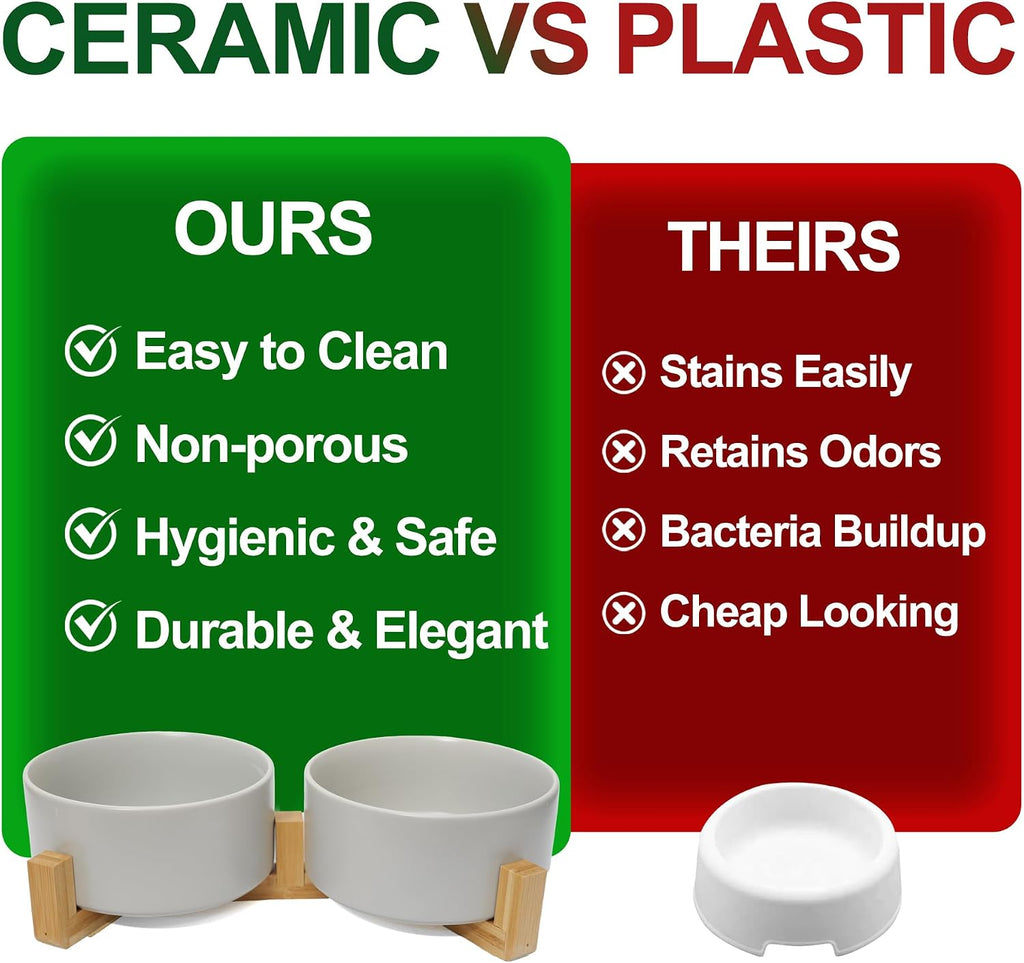 CERAMIC VS PLASTIC

OURS

Easy to Clean

Non-porous

Hygienic & Safe

Durable & Elegant

THEIRS

Stains Easily

Retains Odors

Bacteria Buildup

Cheap Looking